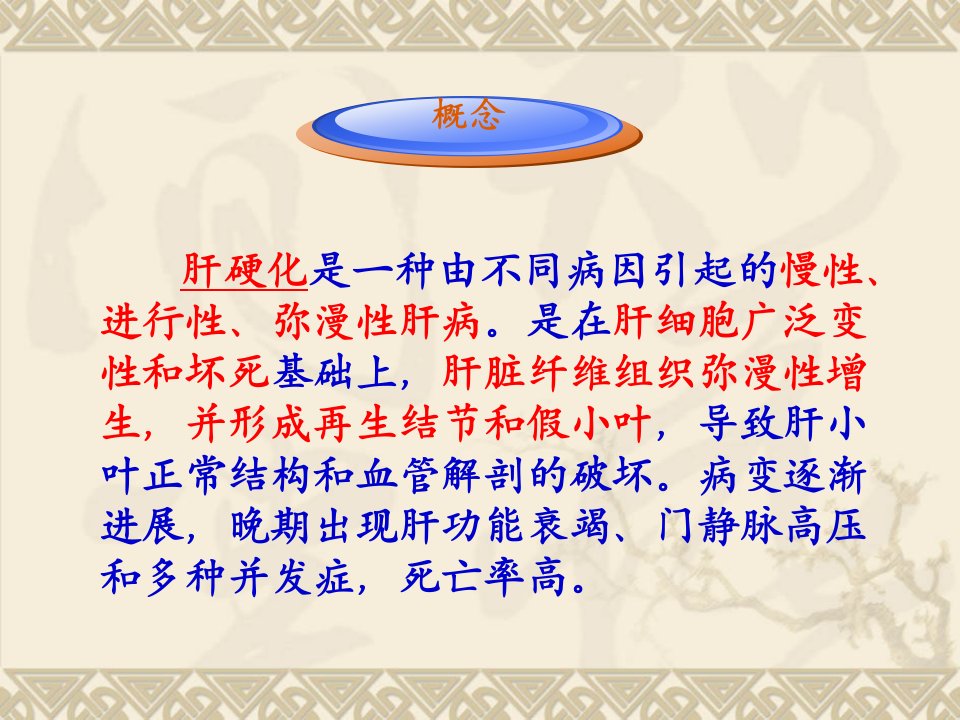 概念

肝硬化是一种由不同病因引起的慢性、进行性、弥漫性肝病。是在肝细胞广泛变性和坏死基础上，肝脏纤维组织弥漫性增生，并形成再生结节和假小叶，导致肝小叶正常结构和血管解剖的破坏。病变逐渐进展，晚期出现肝功能衰竭、门静脉高压和多种并发症，死亡率高。